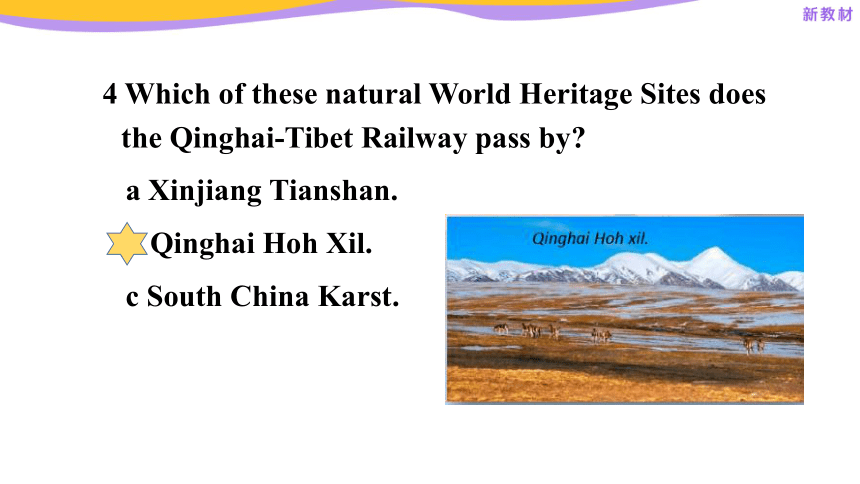 新教材

4 Which of these natural World Heritage Sites does the Qinghai-Tibet Railway pass by?

a Xinjiang Tianshan.

Qinghai Hoh Xil.

c South China Karst.

Qinghai Hoh xil.